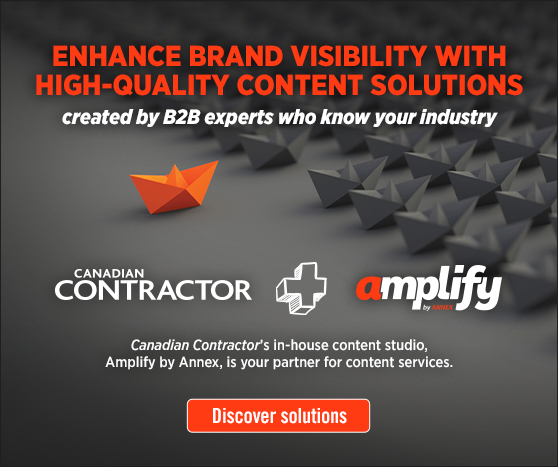 ENHANCE BRAND VISIBILITY WITH HIGH-QUALITY CONTENT SOLUTIONS

created by B2B experts who know your industry

CANADIAN CONTRACTOR

amplify by ANNEX

Canadian Contractor's in-house content studio, Amplify by Annex, is your partner for content services.

Discover solutions